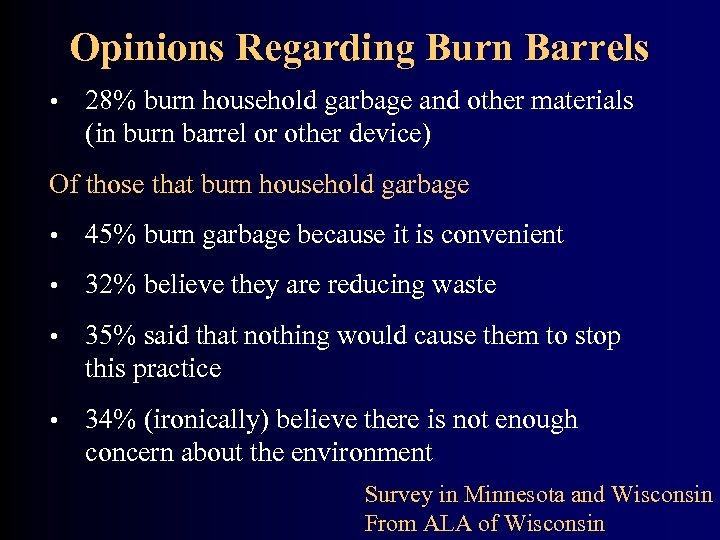 Opinions Regarding Burn Barrels

• 28% burn household garbage and other materials (in burn barrel or other device)

Of those that burn household garbage

• 45% burn garbage because it is convenient

• 32% believe they are reducing waste

• 35% said that nothing would cause them to stop this practice

• 34% (ironically) believe there is not enough concern about the environment

Survey in Minnesota and Wisconsin
From ALA of Wisconsin